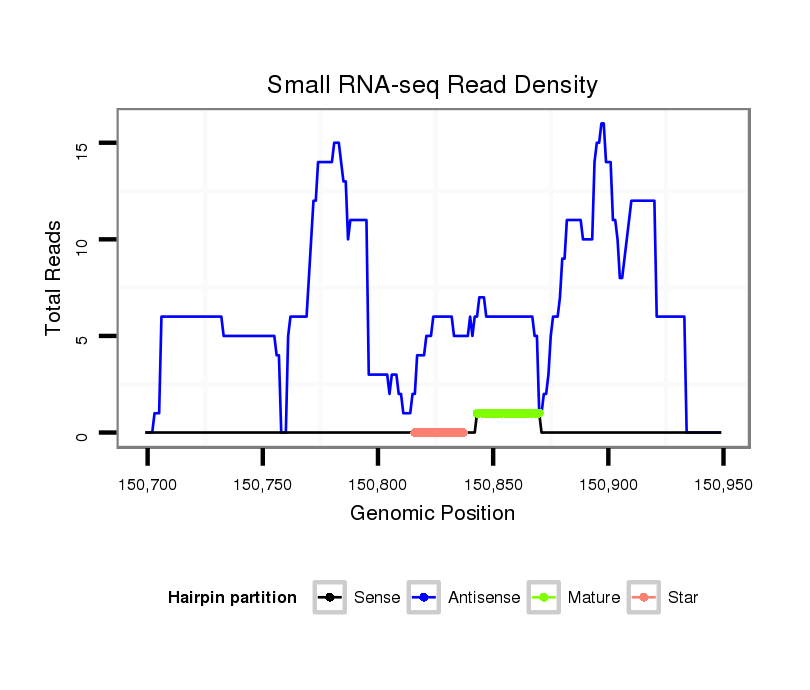 Small RNA-seq Read Density

Total Reads

15
10
5
0

150,700 150,750 150,800 150,850 150,900 150,950

Genomic Position

Hairpin partition Sense Antisense Mature Star